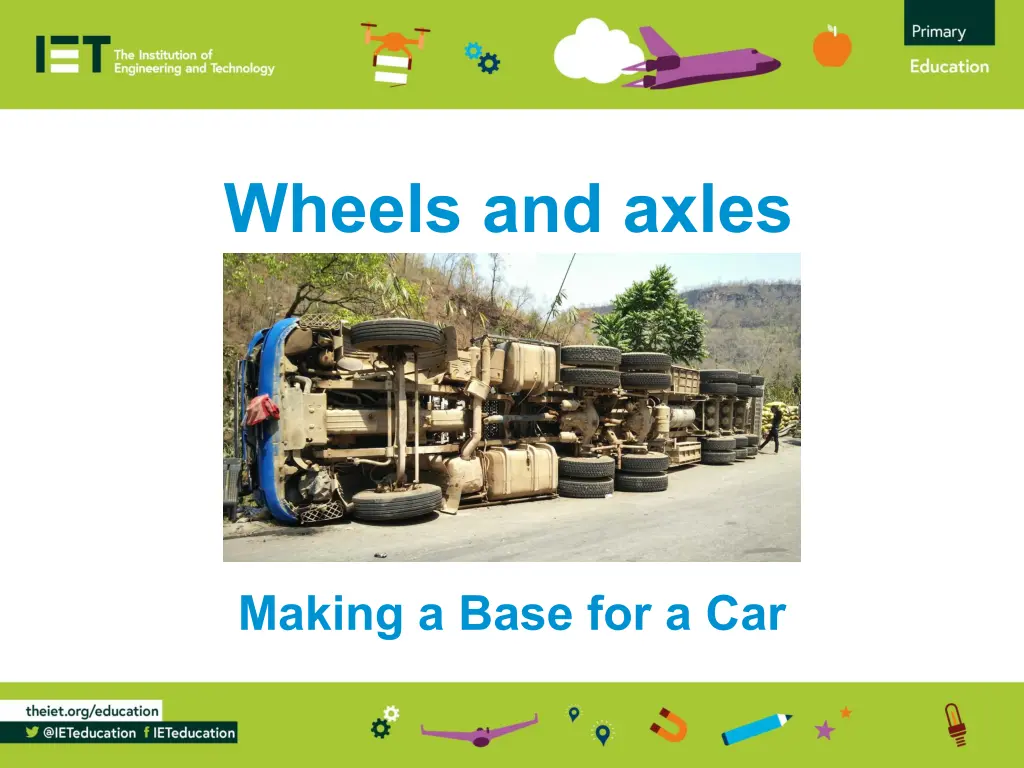 IET The Institution of Engineering and Technology

Primary
Education

Wheels and axles

Making a Base for a Car

theiet.org/education
@IETeducation IETeducation